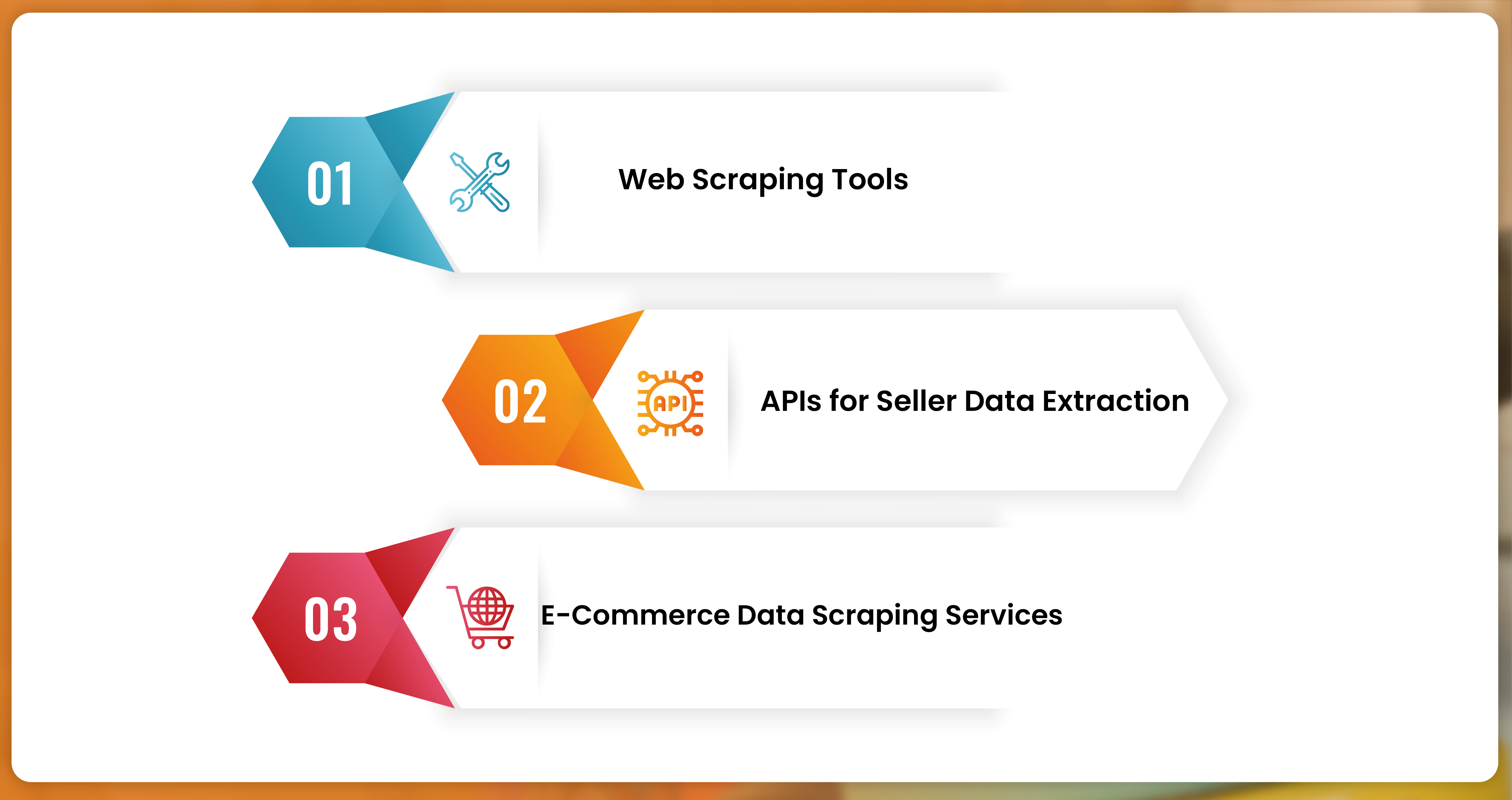 01

Web Scraping Tools

02

API

APIs for Seller Data Extraction

03

E-Commerce Data Scraping Services